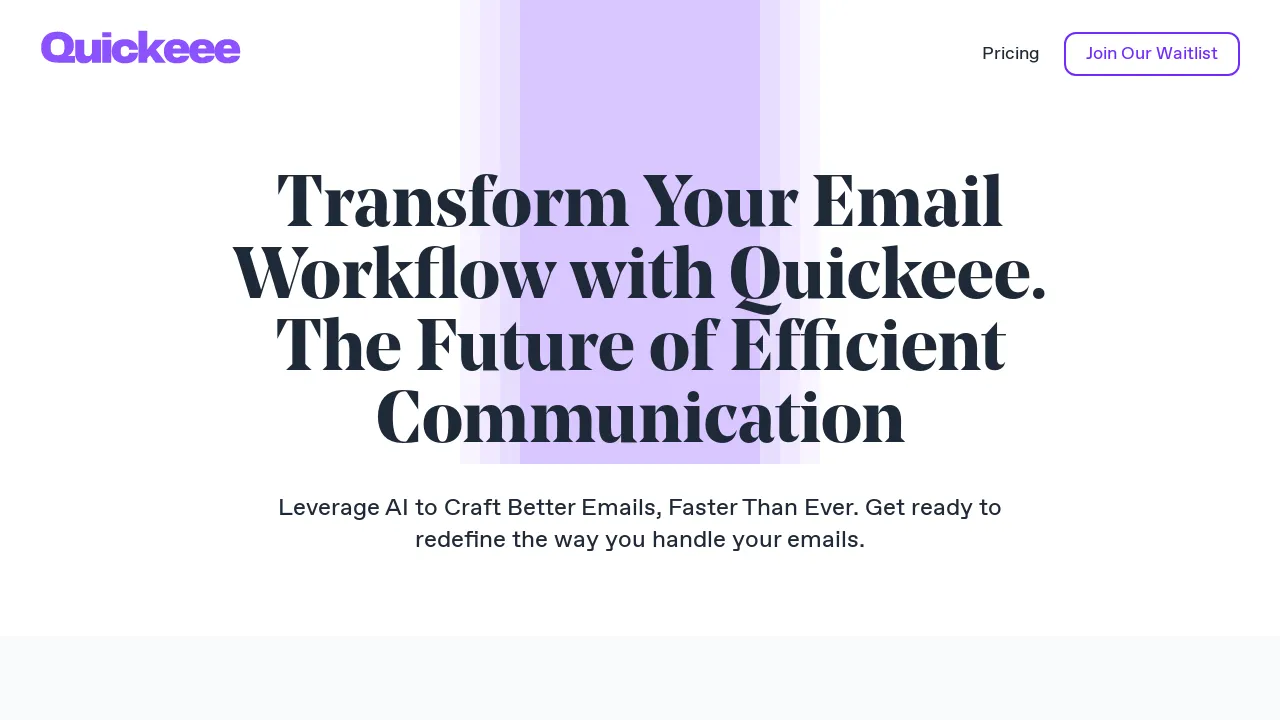 Quickeee

Pricing

Join Our Waitlist

Transform Your Email Workflow with Quickeee. The Future of Efficient Communication

Leverage AI to Craft Better Emails, Faster Than Ever. Get ready to redefine the way you handle your emails.